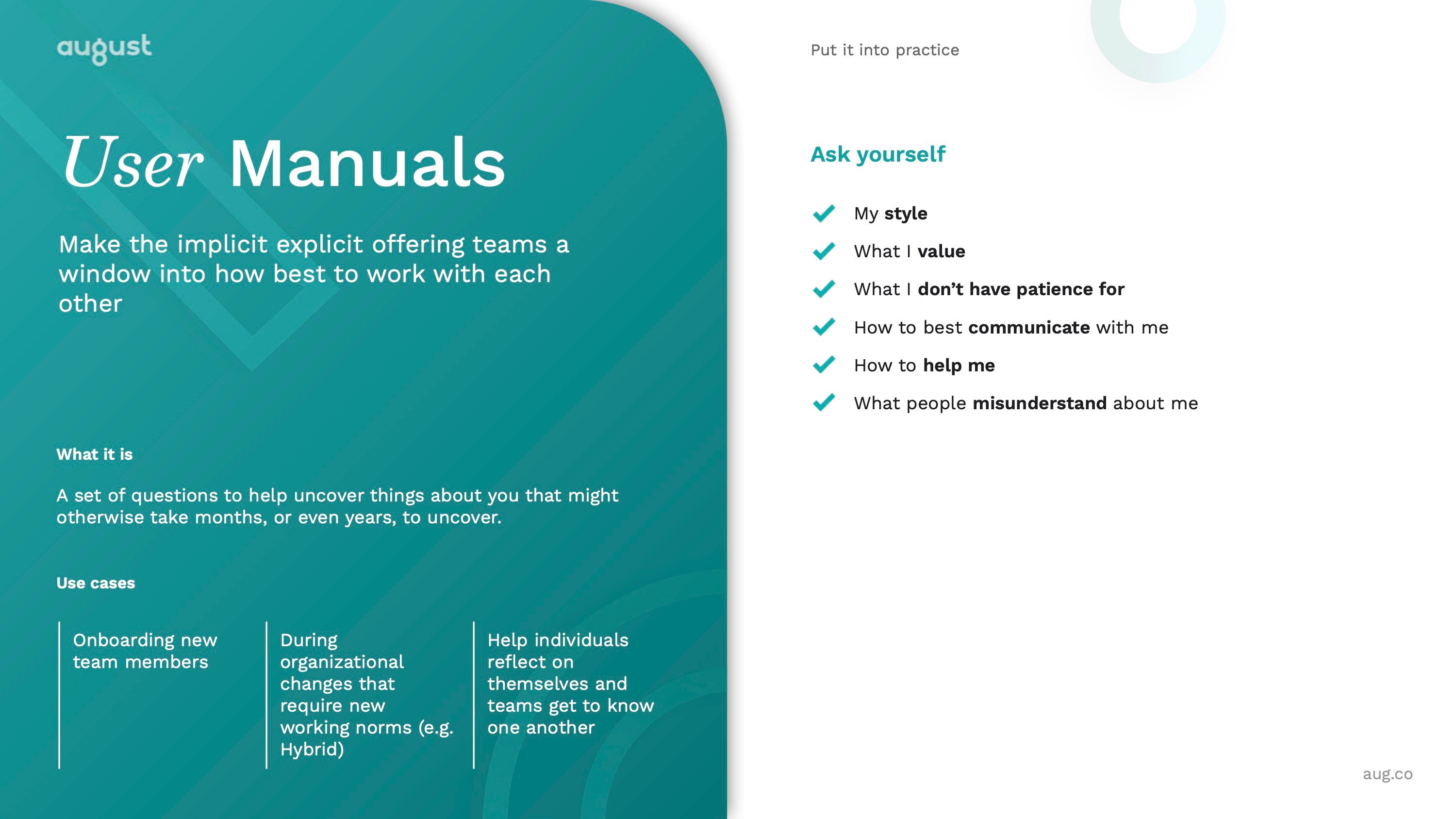 august

User Manuals

Make the implicit explicit offering teams a window into how best to work with each other

What it is

A set of questions to help uncover things about you that might otherwise take months, or even years, to uncover.

Use cases

Onboarding new team members

During organizational changes that require new working norms (e.g. Hybrid)

Help individuals reflect on themselves and teams get to know one another

Put it into practice

Ask yourself

My style

What I value

What I don't have patience for

How to best communicate with me

How to help me

What people misunderstand about me

aug.co